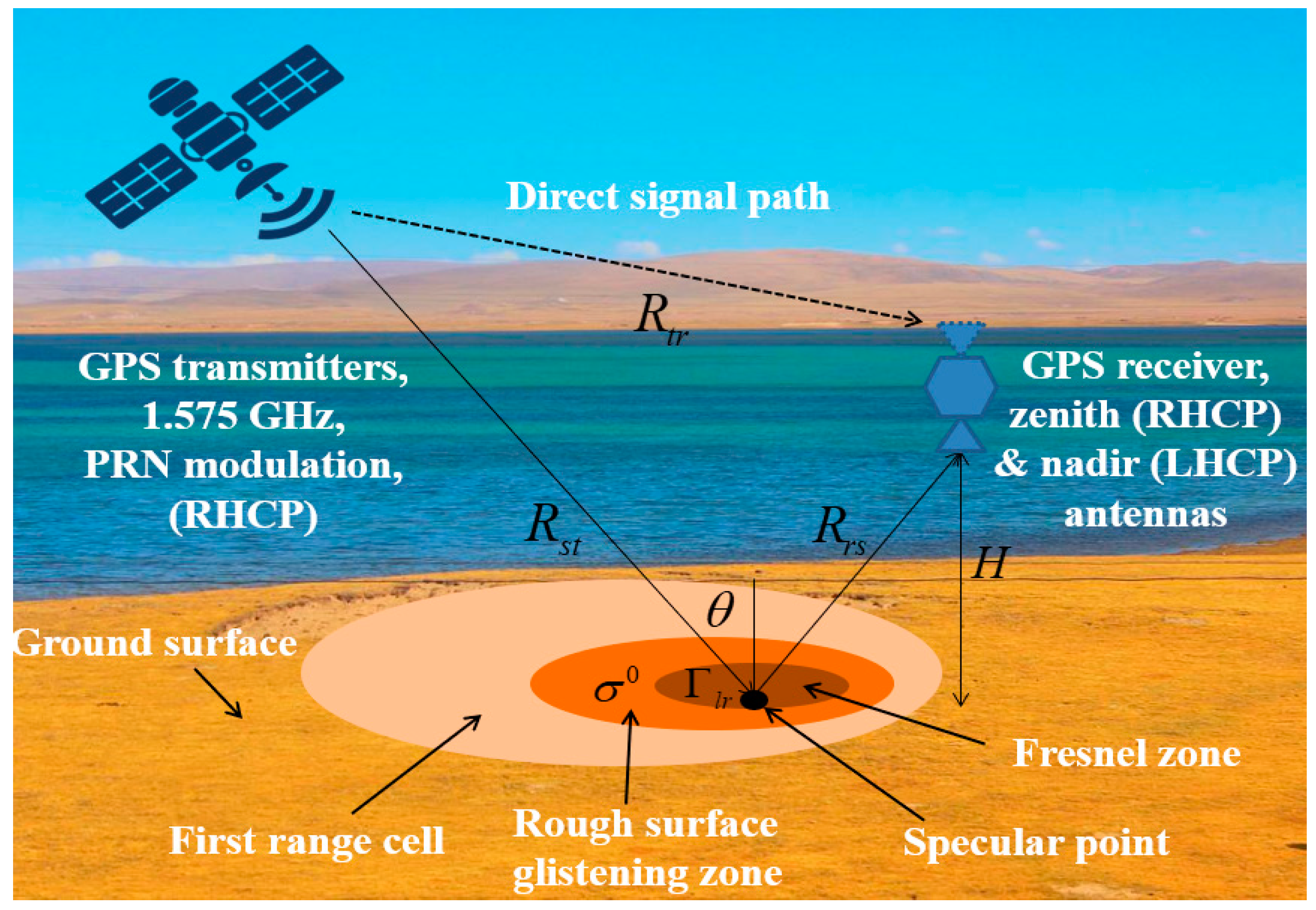 Direct signal path

$R_{tr}$

GPS transmitters, 1.575 GHz, PRN modulation, (RHCP)

GPS receiver, zenith (RHCP) & nadir (LHCP) antennas

$R_{st}$

$R_{rs}$

$H$

$\theta$

Ground surface

$\sigma^0$

$\Gamma_{lr}$

Fresnel zone

First range cell

Rough surface glistening zone

Specular point